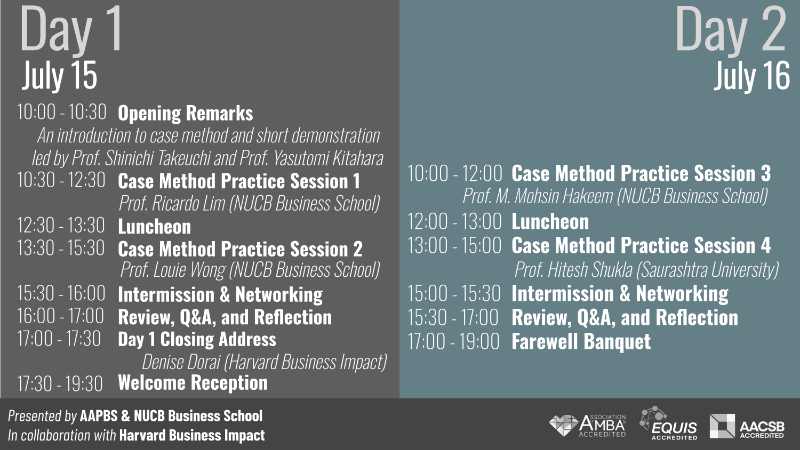 Day 1
July 15

10:00 - 10:30 Opening Remarks
An introduction to case method and short demonstration led by Prof. Shinichi Takeuchi and Prof. Yasutomi Kitahara
10:30 - 12:30 Case Method Practice Session 1
Prof. Ricardo Lim (NUCB Business School)
12:30 - 13:30 Luncheon
13:30 - 15:30 Case Method Practice Session 2
Prof. Louie Wong (NUCB Business School)
15:30 - 16:00 Intermission & Networking
16:00 - 17:00 Review, Q&A, and Reflection
17:00 - 17:30 Day 1 Closing Address
Denise Dorai (Harvard Business Impact)
17:30 - 19:30 Welcome Reception

Day 2
July 16

10:00 - 12:00 Case Method Practice Session 3
Prof. M. Mohsin Hakeem (NUCB Business School)
12:00 - 13:00 Luncheon
13:00 - 15:00 Case Method Practice Session 4
Prof. Hitesh Shukla (Saurashtra University)
15:00 - 15:30 Intermission & Networking
15:30 - 17:00 Review, Q&A, and Reflection
17:00 - 19:00 Farewell Banquet

Presented by AAPBS & NUCB Business School
In collaboration with Harvard Business Impact

ASSOCIATION AMBA ACCREDITED
EQUIS ACCREDITED
AACSB ACCREDITED